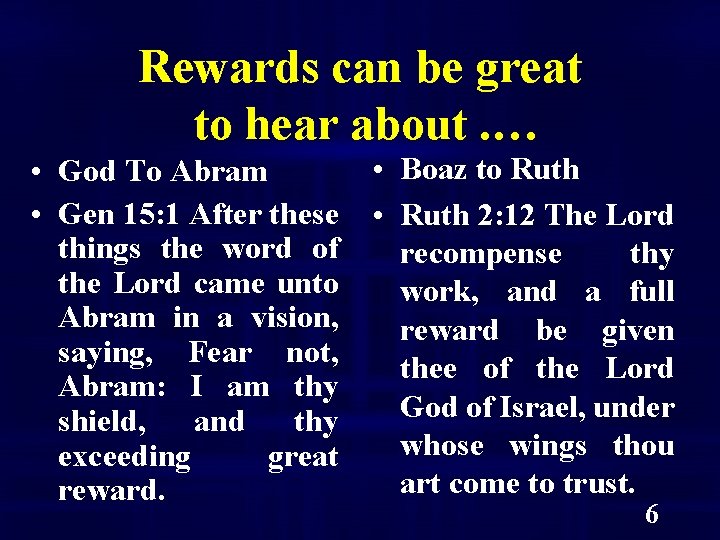 Rewards can be great to hear about ….

• God To Abram

• Gen 15:1 After these things the word of the Lord came unto Abram in a vision, saying, Fear not, Abram: I am thy shield, and thy exceeding great reward.

• Boaz to Ruth

• Ruth 2:12 The Lord recompense thy work, and a full reward be given thee of the Lord God of Israel, under whose wings thou art come to trust.

6